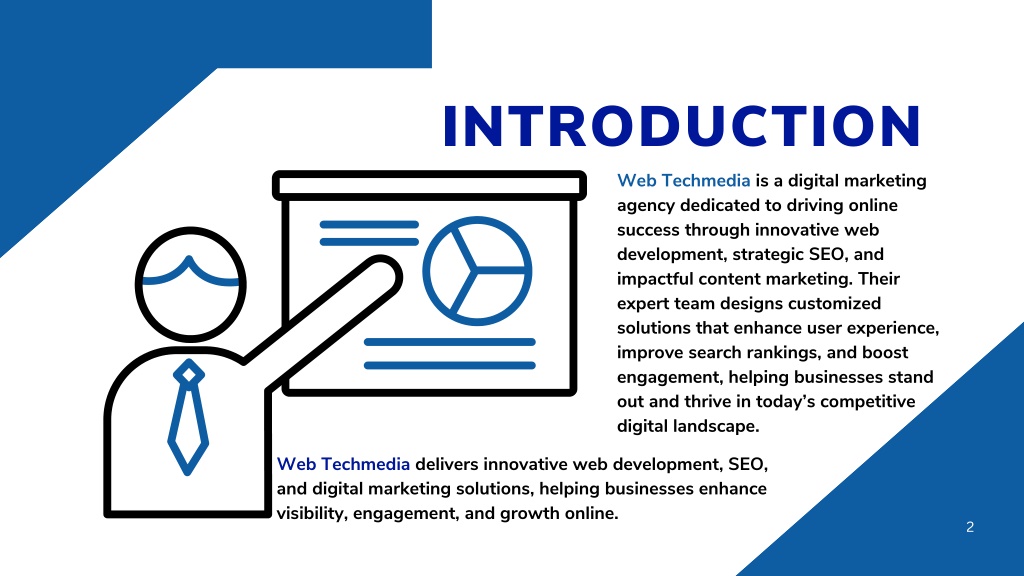 INTRODUCTION

Web Techmedia is a digital marketing agency dedicated to driving online success through innovative web development, strategic SEO, and impactful content marketing. Their expert team designs customized solutions that enhance user experience, improve search rankings, and boost engagement, helping businesses stand out and thrive in today's competitive digital landscape.

Web Techmedia delivers innovative web development, SEO, and digital marketing solutions, helping businesses enhance visibility, engagement, and growth online.

2